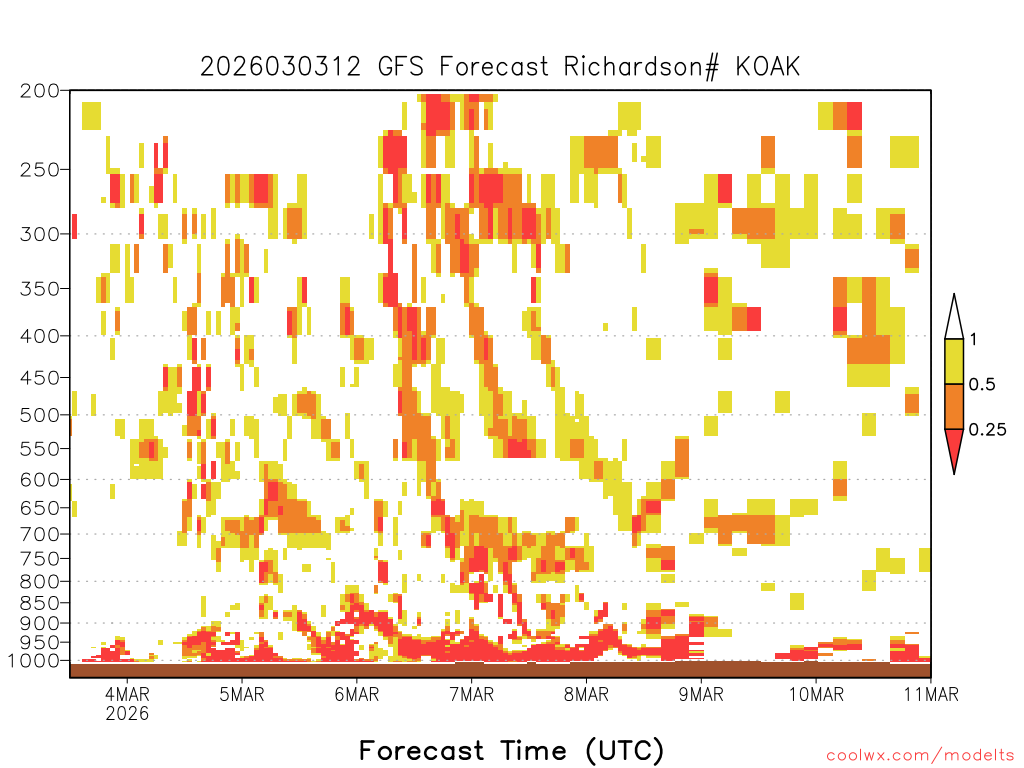 2026030312 GFS Forecast Richardson# KOAK

200
250
300
350
400
450
500
550
600
650
700
750
800
850
900
950
1000

1
0.5
0.25

4MAR
2026
5MAR
6MAR
7MAR
8MAR
9MAR
10MAR
11MAR

Forecast Time (UTC)

coolwx.com/modelts